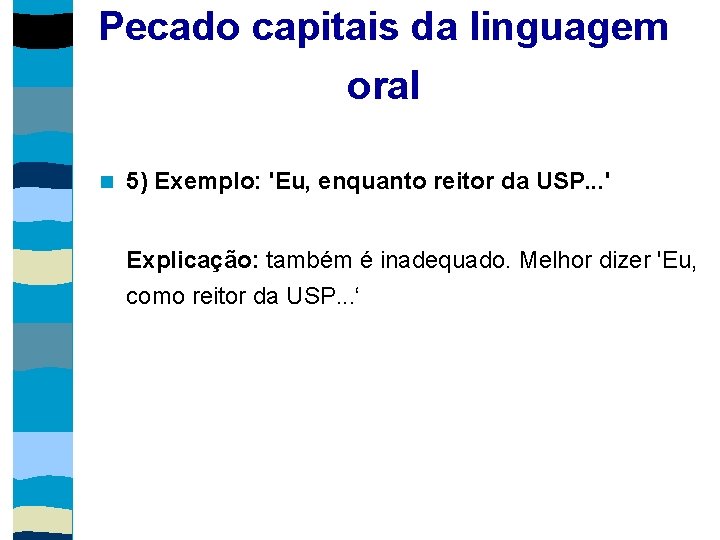 Pecado capitais da linguagem oral

5) Exemplo: 'Eu, enquanto reitor da USP...'

Explicação: também é inadequado. Melhor dizer 'Eu, como reitor da USP...‘